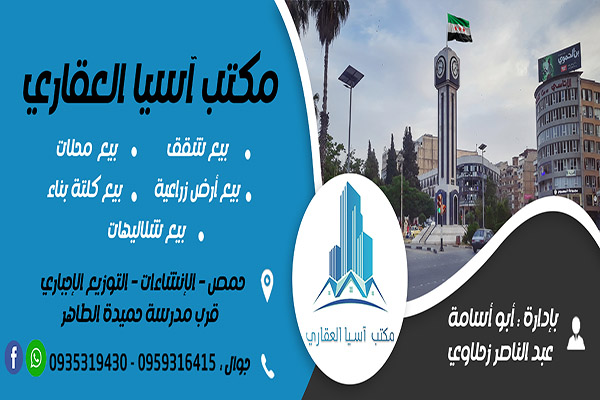 مكتب آسيا العقاري

بيع شقق
بيع محلات
بيع أرض زراعية
بيع كتلة بناء
بيع شاليهات

حمص - الإنشاءات - التوزيع الإجباري
قرب مدرسة حميدة الطاهر

جوال : 0959316415 - 0935319430

مكتب آسيا العقاري

بإدارة : أبو أسامة
عبد الناصر زحلاوي